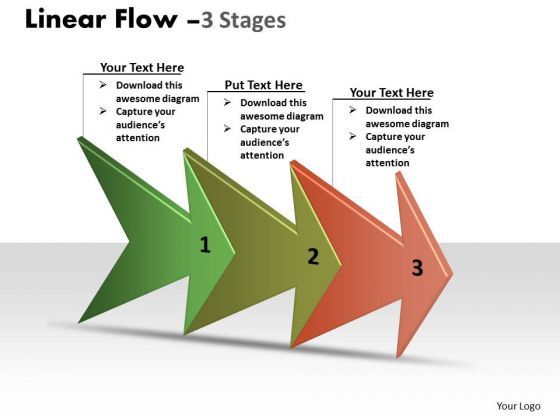 Linear Flow –3 Stages

Your Text Here
➢ Download this awesome diagram
➢ Capture your audience's attention

Put Text Here
➢ Download this awesome diagram
➢ Capture your audience's attention

Your Text Here
➢ Download this awesome diagram
➢ Capture your audience's attention

1

2

3

Your Logo